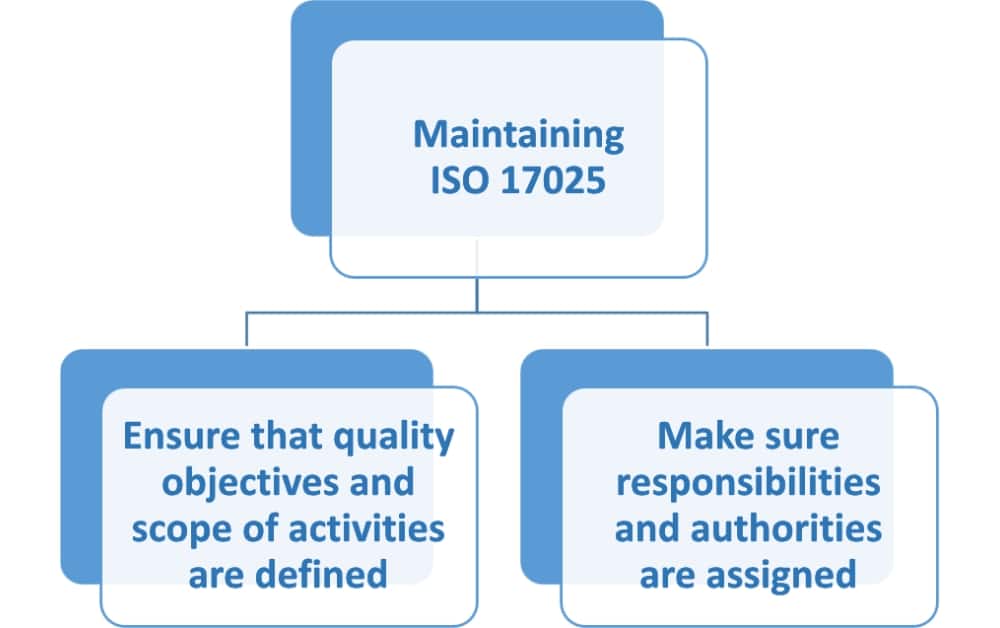 Maintaining ISO 17025

Ensure that quality objectives and scope of activities are defined

Make sure responsibilities and authorities are assigned